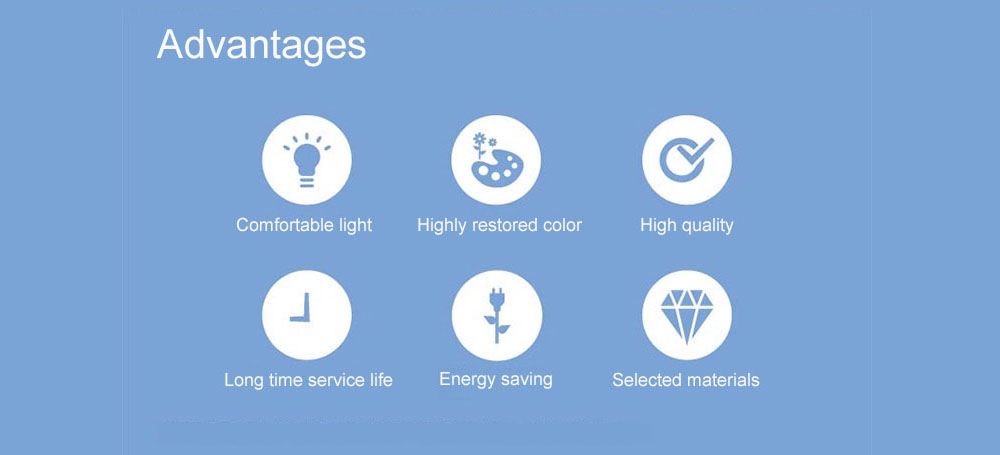 Advantages

Comfortable light

Highly restored color

High quality

Long time service life

Energy saving

Selected materials